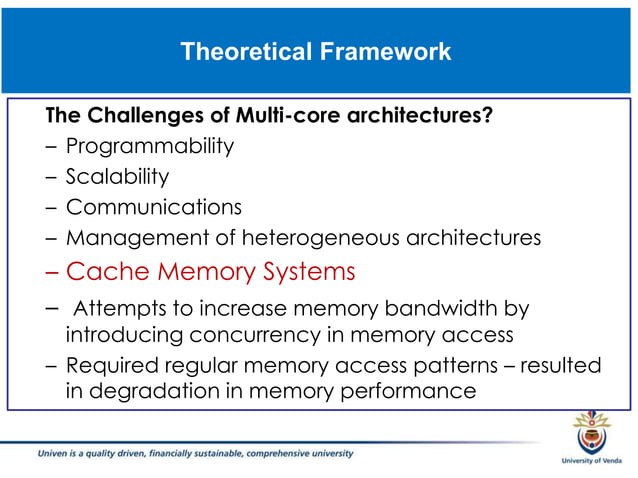 Theoretical Framework

The Challenges of Multi-core architectures?

– Programmability

– Scalability

– Communications

– Management of heterogeneous architectures

– Cache Memory Systems

– Attempts to increase memory bandwidth by introducing concurrency in memory access

– Required regular memory access patterns – resulted in degradation in memory performance

Univen is a quality driven, financially sustainable, comprehensive university

University of Venda